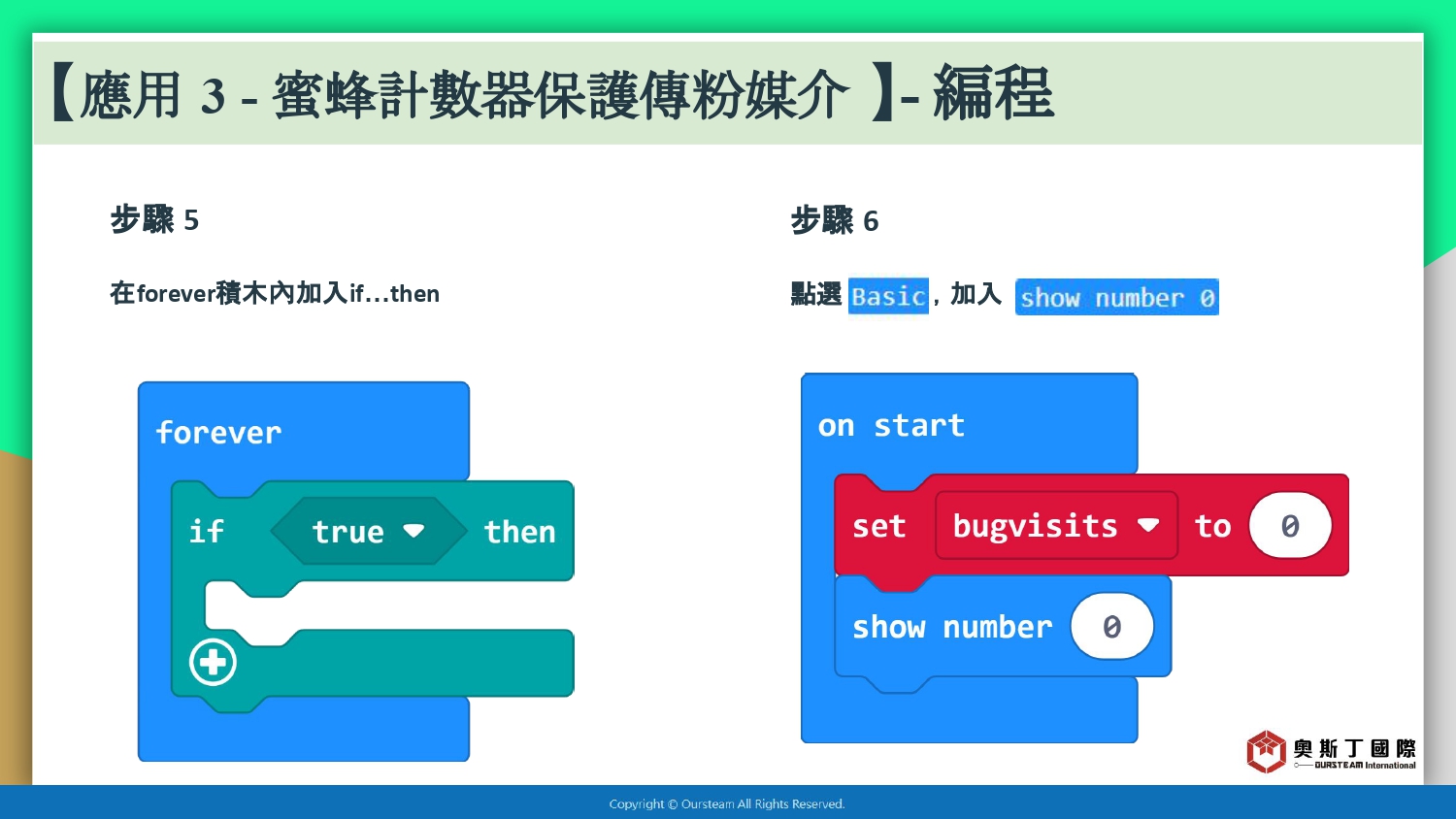 【應用 3 - 蜜蜂計數器保護傳粉媒介 】- 編程

步驟 5

在forever積木內加入if...then

forever

if true then

步驟 6

點選 Basic，加入 show number 0

on start

set bugvisits to 0

show number 0

奧斯丁國際
OURSTEAM International

Copyright © Oursteam All Rights Reserved.